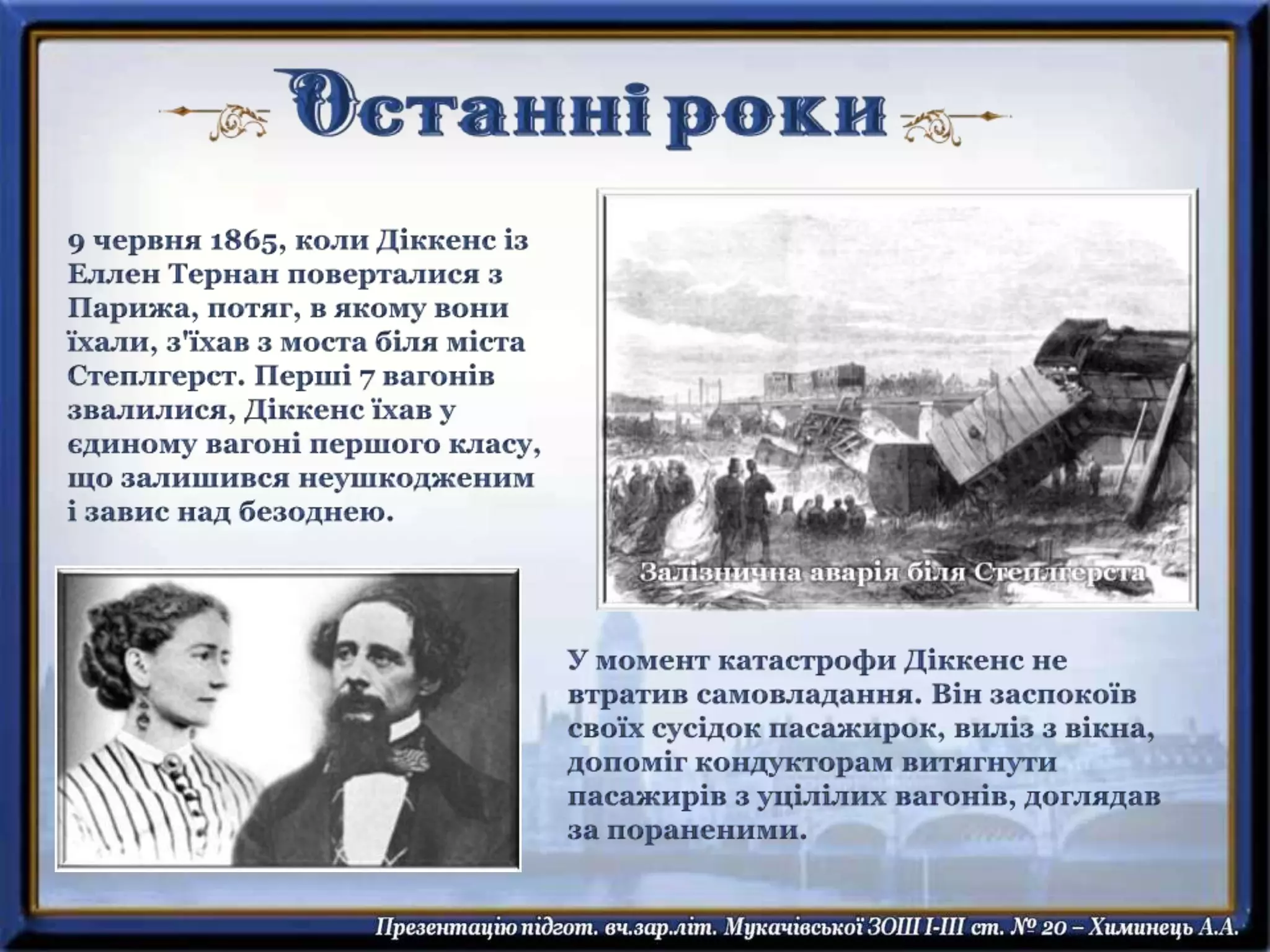 Останні роки

9 червня 1865, коли Діккенс із Еллен Тернан поверталися з Парижа, потяг, в якому вони їхали, з'їхав з моста біля міста Степлгерст. Перші 7 вагонів звалилися, Діккенс їхав у єдиному вагоні першого класу, що залишився неушкодженим і завис над безоднею.

Залізнична аварія біля Степлгерста

У момент катастрофи Діккенс не втратив самовладання. Він заспокоїв своїх сусідок пасажирок, виліз з вікна, допоміг кондукторам витягнути пасажирів з уцілілих вагонів, доглядав за пораненими.

Презентацію підгот. вч.зар.літ. Мукачівської ЗОШ І-ІІІ ст. № 20 – Химинець А.А.